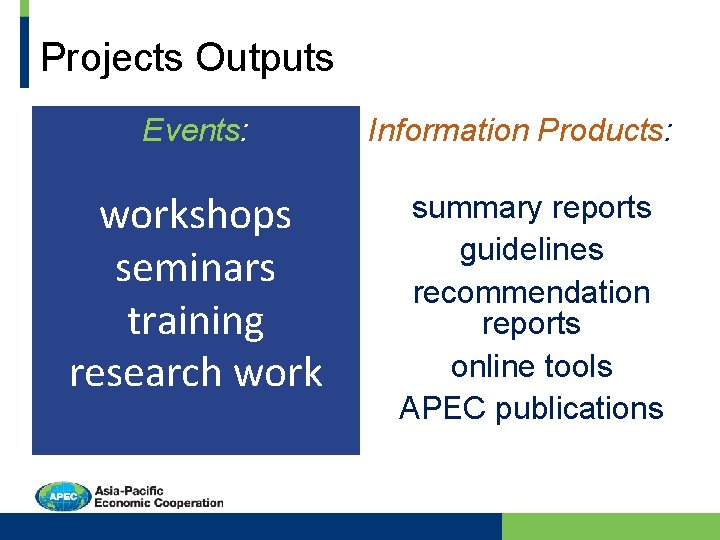 Projects Outputs

Events:

workshops
seminars
training
research work

Information Products:

summary reports
guidelines
recommendation reports
online tools
APEC publications

APEC
Asia-Pacific
Economic Cooperation